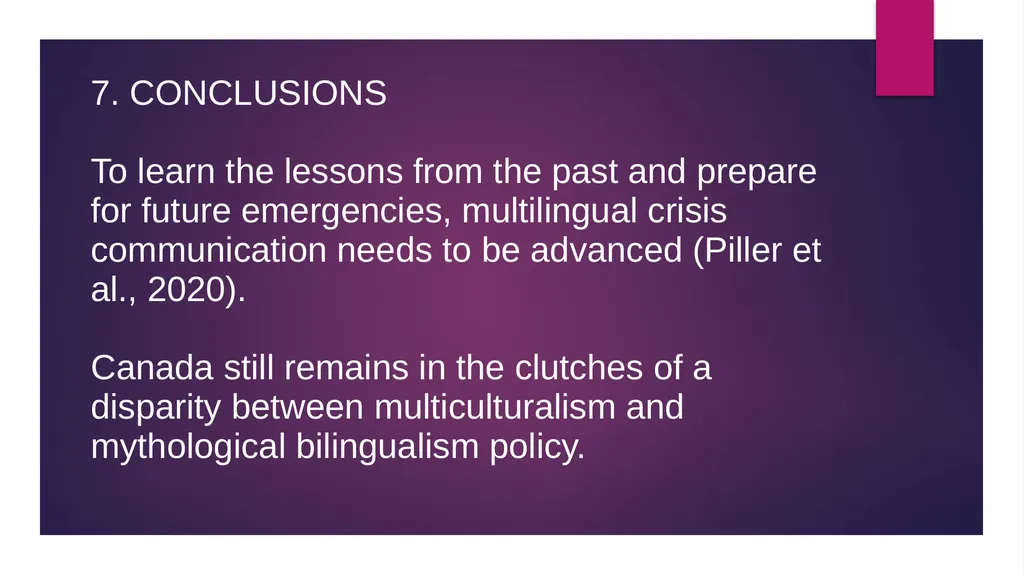 7. CONCLUSIONS

To learn the lessons from the past and prepare for future emergencies, multilingual crisis communication needs to be advanced (Piller et al., 2020).

Canada still remains in the clutches of a disparity between multiculturalism and mythological bilingualism policy.